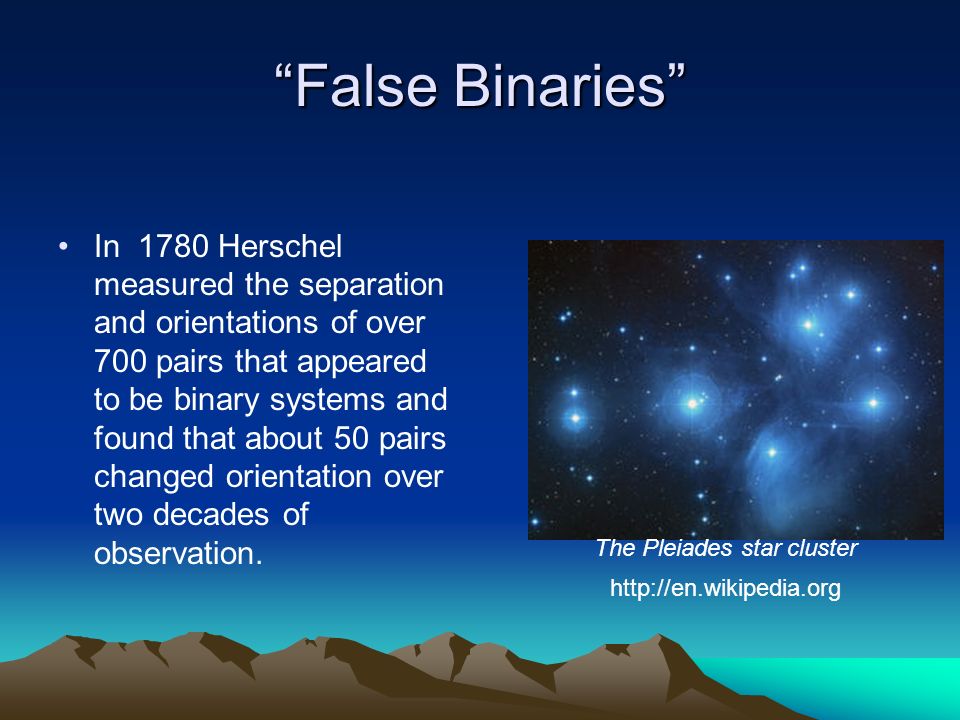 “False Binaries”

• In 1780 Herschel measured the separation and orientations of over 700 pairs that appeared to be binary systems and found that about 50 pairs changed orientation over two decades of observation.

The Pleiades star cluster

http://en.wikipedia.org